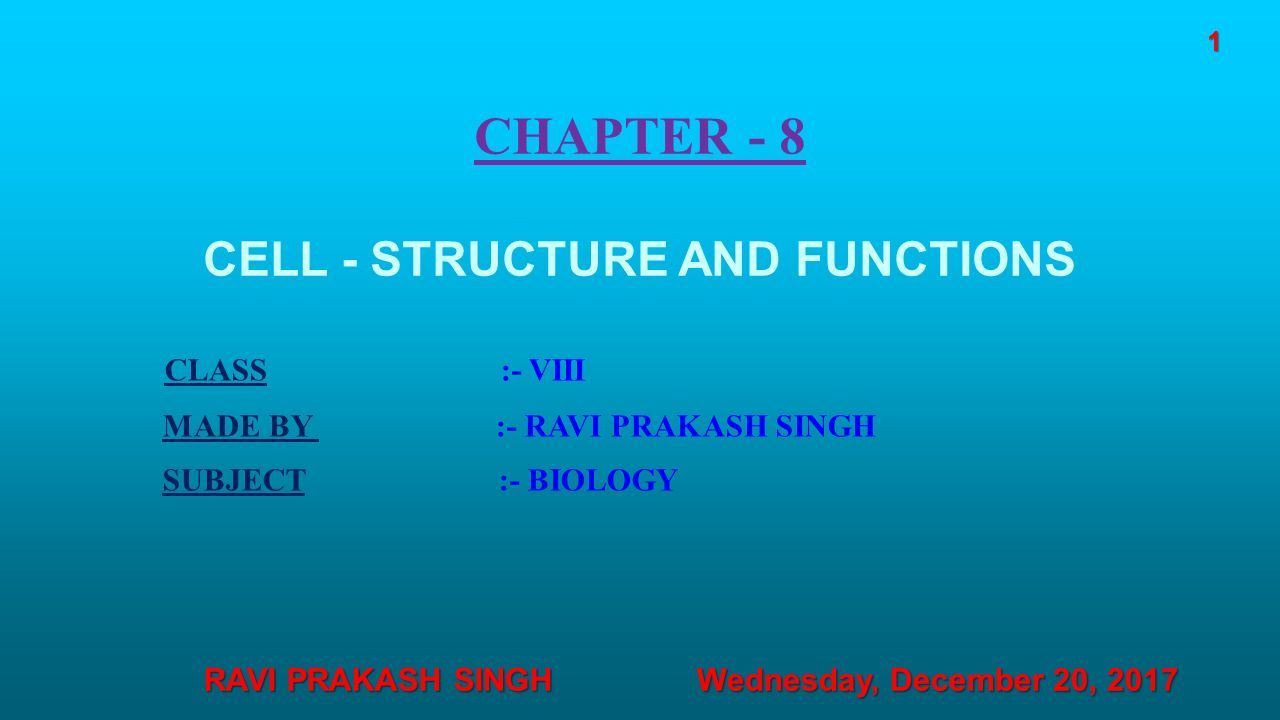 1

CHAPTER - 8

CELL - STRUCTURE AND FUNCTIONS

CLASS :- VIII

MADE BY :- RAVI PRAKASH SINGH

SUBJECT :- BIOLOGY

RAVI PRAKASH SINGH Wednesday, December 20, 2017